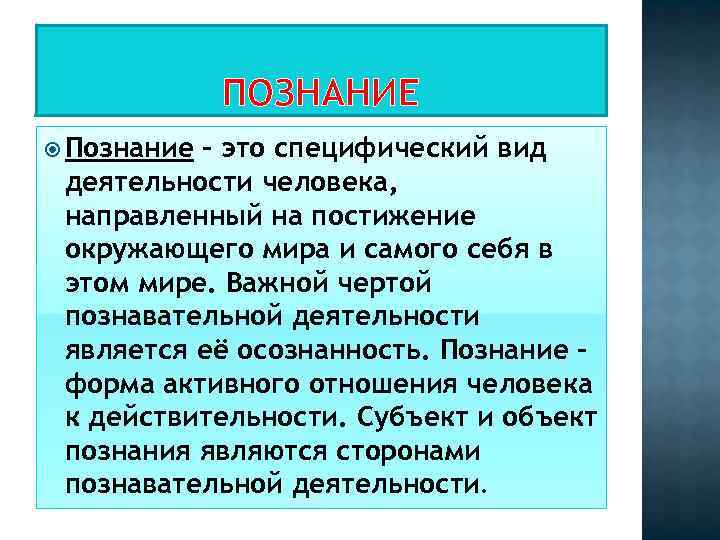 ПОЗНАНИЕ

Познание – это специфический вид деятельности человека, направленный на постижение окружающего мира и самого себя в этом мире. Важной чертой познавательной деятельности является её осознанность. Познание – форма активного отношения человека к действительности. Субъект и объект познания являются сторонами познавательной деятельности.